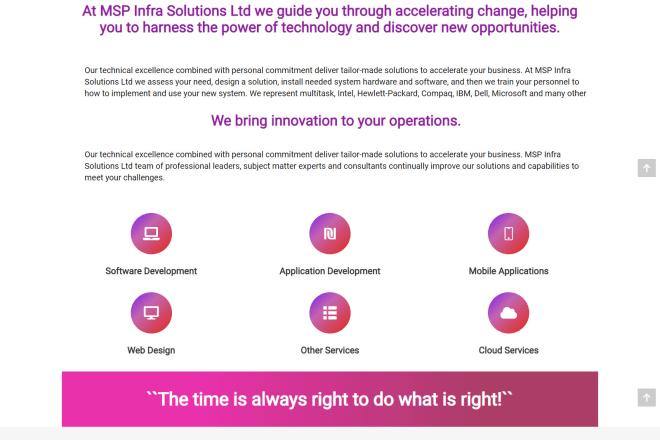 At MSP Infra Solutions Ltd we guide you through accelerating change, helping you to harness the power of technology and discover new opportunities.

Our technical excellence combined with personal commitment deliver tailor-made solutions to accelerate your business. At MSP Infra Solutions Ltd we assess your need, design a solution, install needed system hardware and software, and then we train your personnel to how to implement and use your new system. We represent multitask, Intel, Hewlett-Packard, Compaq, IBM, Dell, Microsoft and many other

We bring innovation to your operations.

Our technical excellence combined with personal commitment deliver tailor-made solutions to accelerate your business. MSP Infra Solutions Ltd team of professional leaders, subject matter experts and consultants continually improve our solutions and capabilities to meet your challenges.

Software Development

Application Development

Mobile Applications

Web Design

Other Services

Cloud Services

``The time is always right to do what is right!``